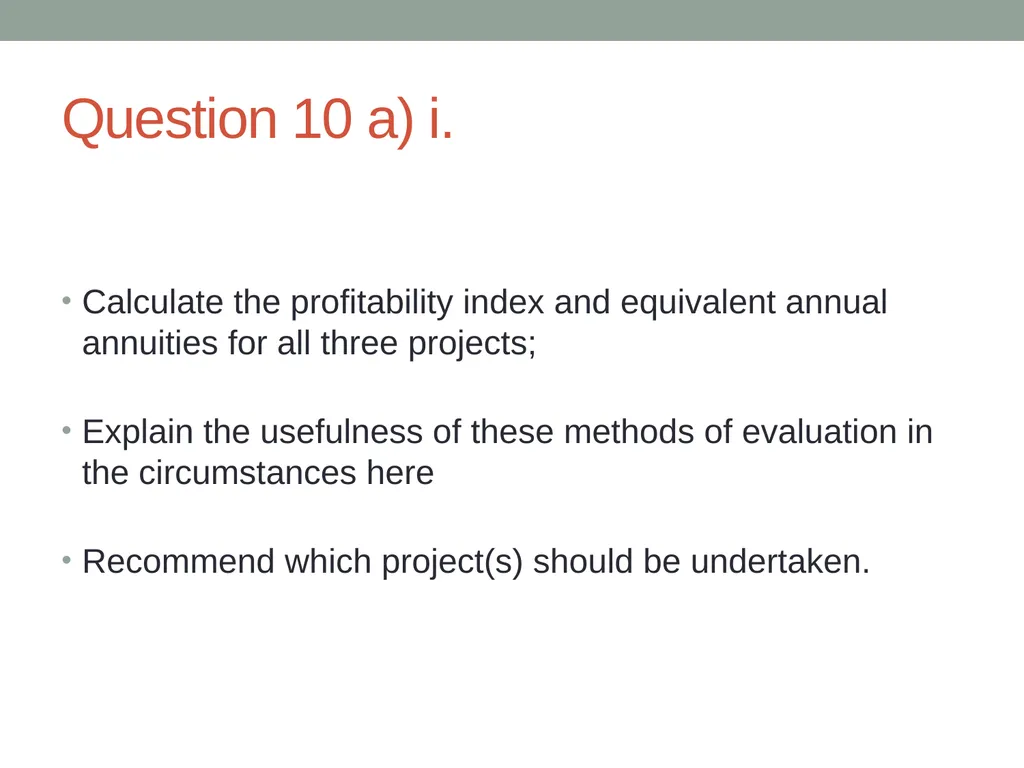 Question 10 a) i.

• Calculate the profitability index and equivalent annual annuities for all three projects;

• Explain the usefulness of these methods of evaluation in the circumstances here

• Recommend which project(s) should be undertaken.